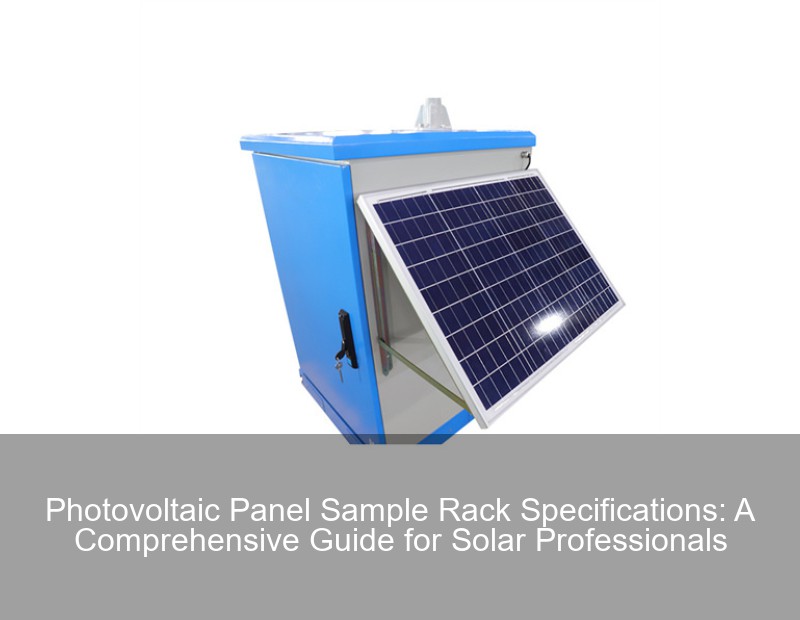 Photovoltaic Panel Sample Rack Specifications: A Comprehensive Guide for Solar Professionals